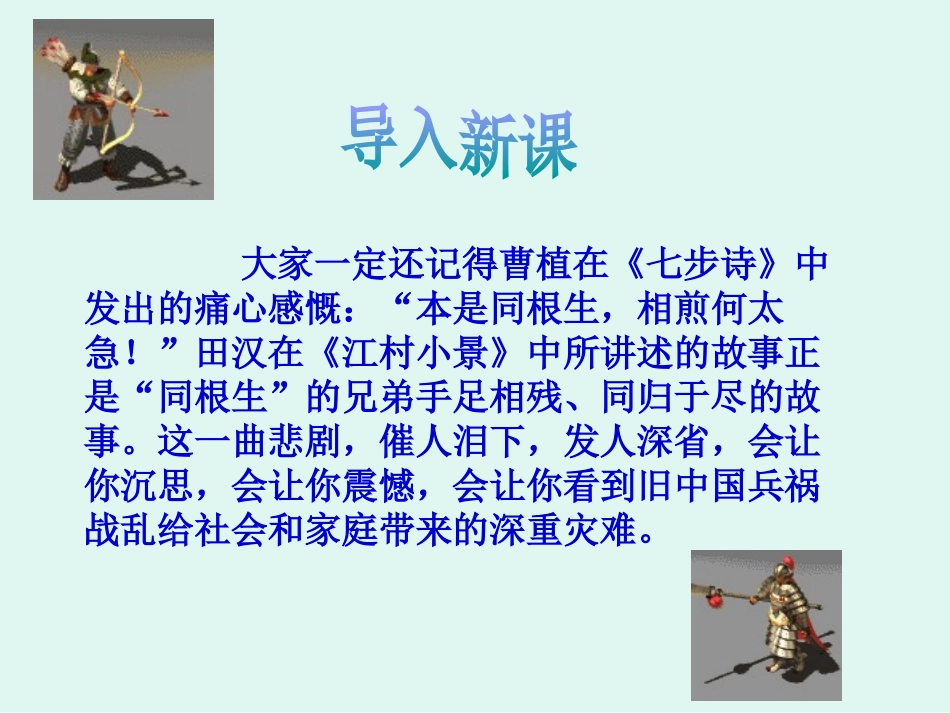 导入新课

大家一定还记得曹植在《七步诗》中发出的痛心感慨：“本是同根生，相煎何太急！”田汉在《江村小景》中所讲述的故事正是“同根生”的兄弟手足相残、同归于尽的故事。这一曲悲剧，催人泪下，发人深省，会让你沉思，会让你震憾，会让你看到旧中国兵祸战乱给社会和家庭带来的深重灾难。